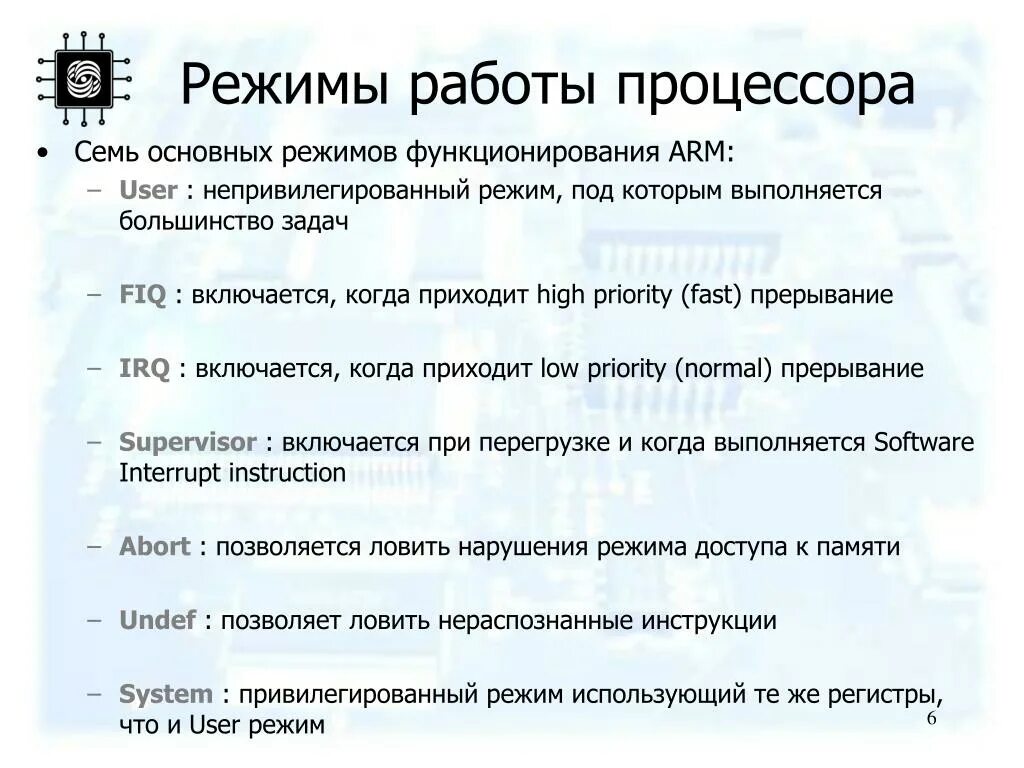 Режимы работы процессора

• Семь основных режимов функционирования ARM:

– User : непривилегированный режим, под которым выполняется большинство задач

– FIQ : включается, когда приходит high priority (fast) прерывание

– IRQ : включается, когда приходит low priority (normal) прерывание

– Supervisor : включается при перегрузке и когда выполняется Software Interrupt instruction

– Abort : позволяется ловить нарушения режима доступа к памяти

– Undef : позволяет ловить нераспознанные инструкции

– System : привилегированный режим использующий те же регистры, что и User режим

6